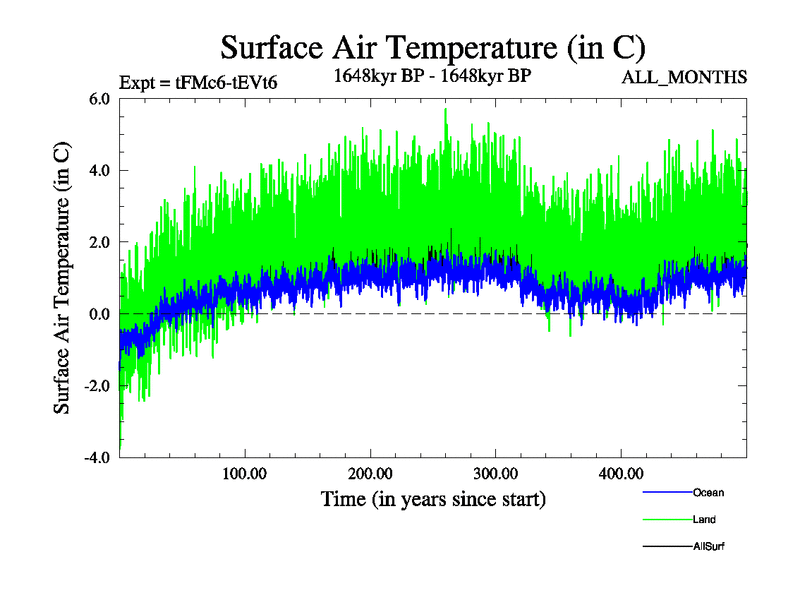 Surface Air Temperature (in C)

Expt = tFMc6-tEVt6

1648kyr BP - 1648kyr BP

ALL_MONTHS

Surface Air Temperature (in C)

6.0
4.0
2.0
0.0
-2.0
-4.0

100.00
200.00
300.00
400.00

Time (in years since start)

Ocean
Land
AllSurf